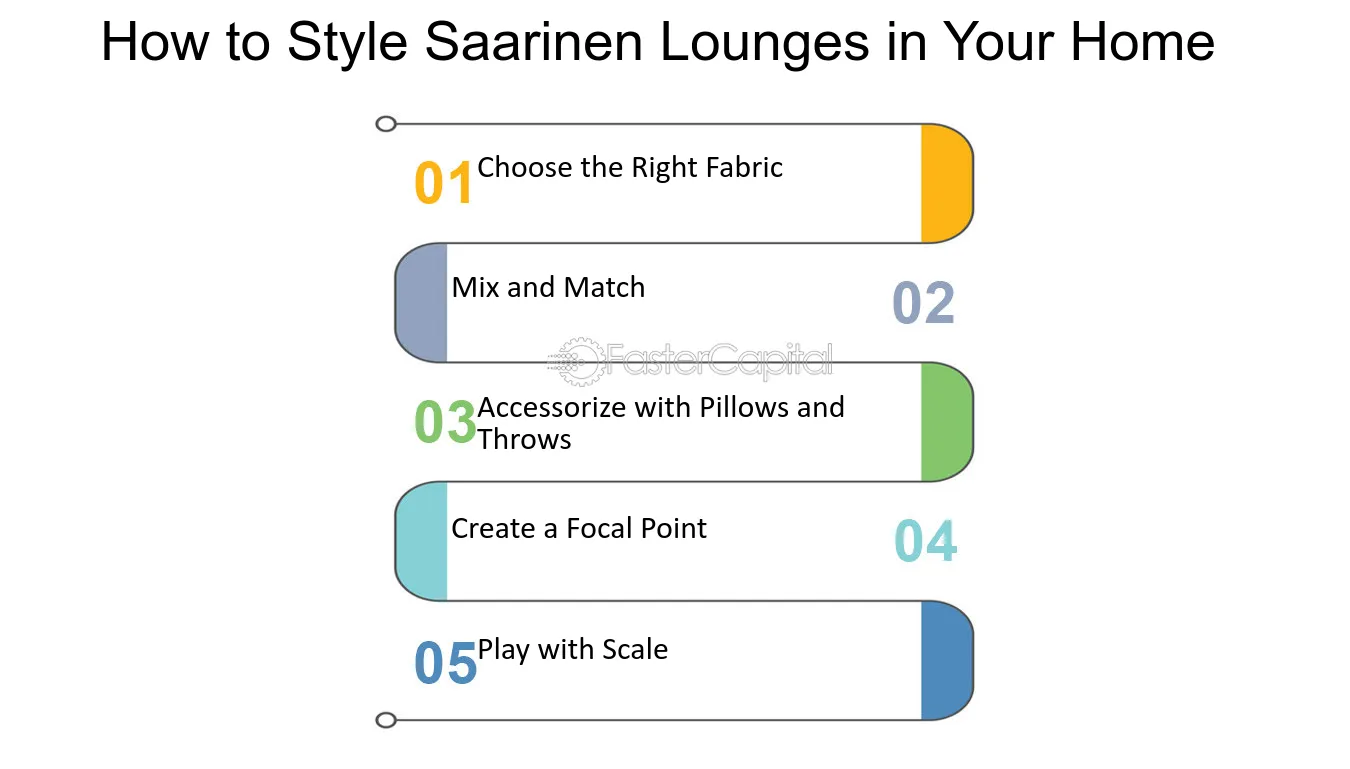 How to Style Saarinen Lounges in Your Home

01 Choose the Right Fabric

Mix and Match 02

FasterCapital

03 Accessorize with Pillows and Throws

Create a Focal Point 04

05 Play with Scale